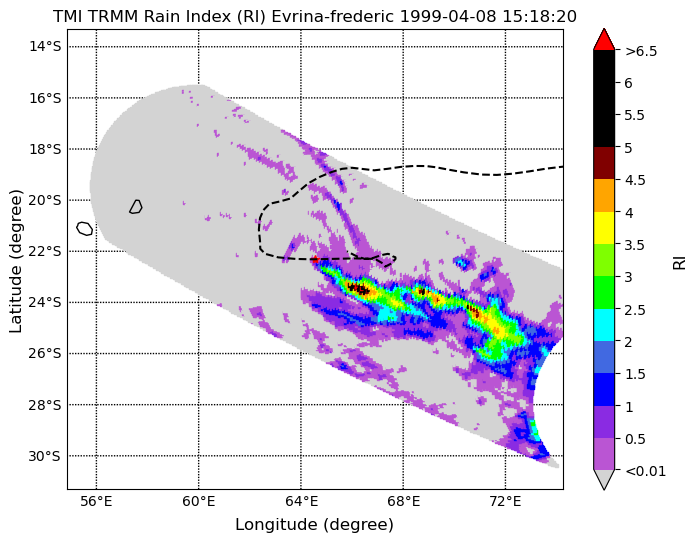 TMI TRMM Rain Index (RI) Evrina-frederic 1999-04-08 15:18:20

Latitude (degree)

14°S
16°S
18°S
20°S
22°S
24°S
26°S
28°S
30°S

56°E
60°E
64°E
68°E
72°E

Longitude (degree)

>6.5
6
5.5
5
4.5
4
3.5
3
2.5
2
1.5
1
0.5
<0.01

RI